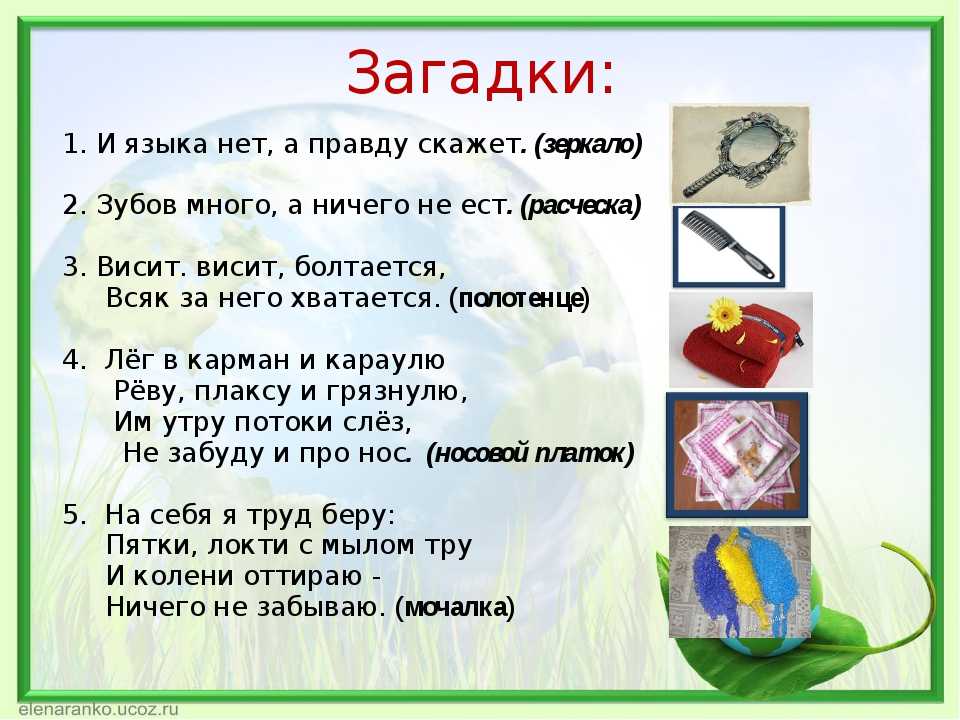 Загадки:

1. И языка нет, а правду скажет. (зеркало)

2. Зубов много, а ничего не ест. (расческа)

3. Висит. висит, болтается,
Всяк за него хватается. (полотенце)

4. Лёг в карман и караулю
Рёву, плаксу и грязнулю,
Им утру потоки слёз,
Не забуду и про нос. (носовой платок)

5. На себя я труд беру:
Пятки, локти с мылом тру
И колени оттираю -
Ничего не забываю. (мочалка)

elenaranko.ucoz.ru